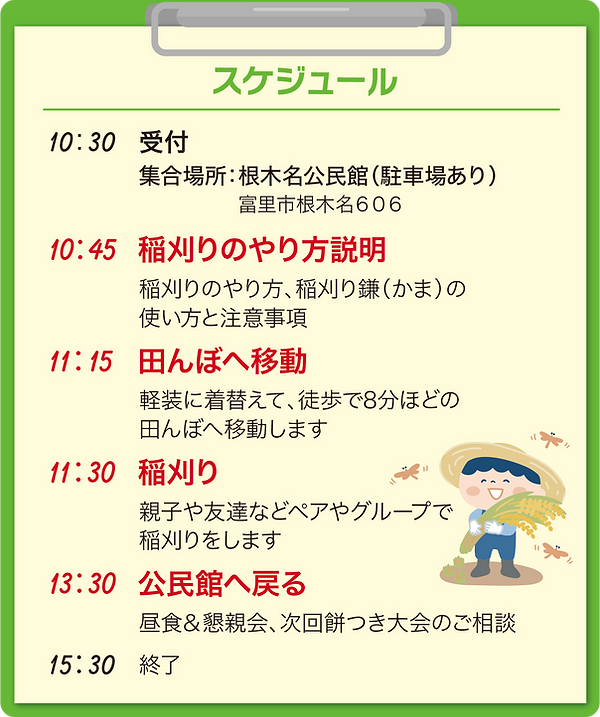 スケジュール

10:30 受付
集合場所:根木名公民館(駐車場あり)
富里市根木名606

10:45 稲刈りのやり方説明
稲刈りのやり方、稲刈り鎌(かま)の使い方と注意事項

11:15 田んぼへ移動
軽装に着替えて、徒歩で8分ほどの田んぼへ移動します

11:30 稲刈り
親子や友達などペアやグループで稲刈りをします

13:30 公民館へ戻る
昼食&懇親会、次回餅つき大会のご相談

15:30 終了